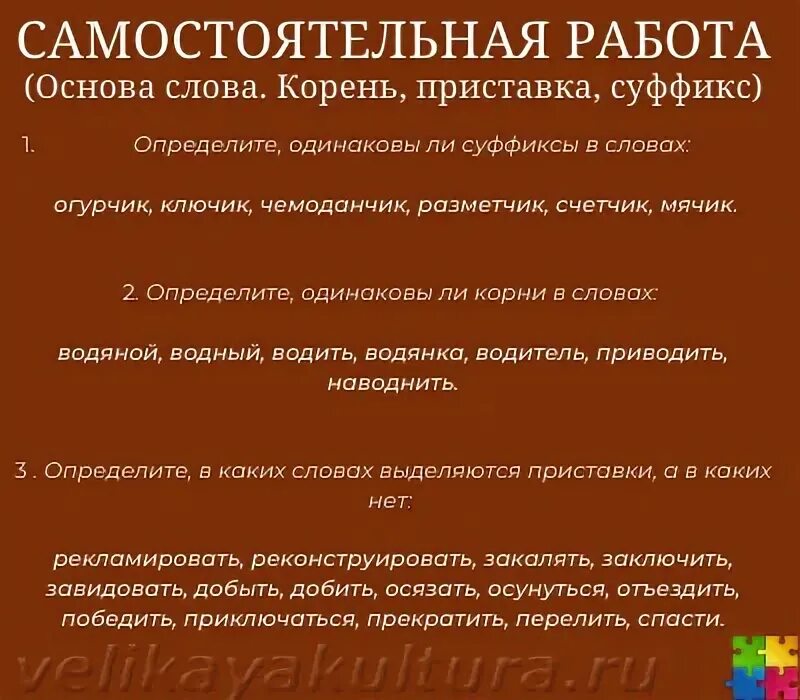 САМОСТОЯТЕЛЬНАЯ РАБОТА
(Основа слова. Корень, приставка, суффикс)

1. Определите, одинаковы ли суффиксы в словах:

огурчик, ключик, чемоданчик, разметчик, счетчик, мячик.

2. Определите, одинаковы ли корни в словах:

водяной, водный, водить, водянка, водитель, приводить, наводнить.

3 . Определите, в каких словах выделяются приставки, а в каких нет:

рекламировать, реконструировать, закалять, заключить, завидовать, добыть, добить, осязать, осунуться, отъездить, победить, приключаться, прекратить, перелить, спасти.

velikayakultura.ru